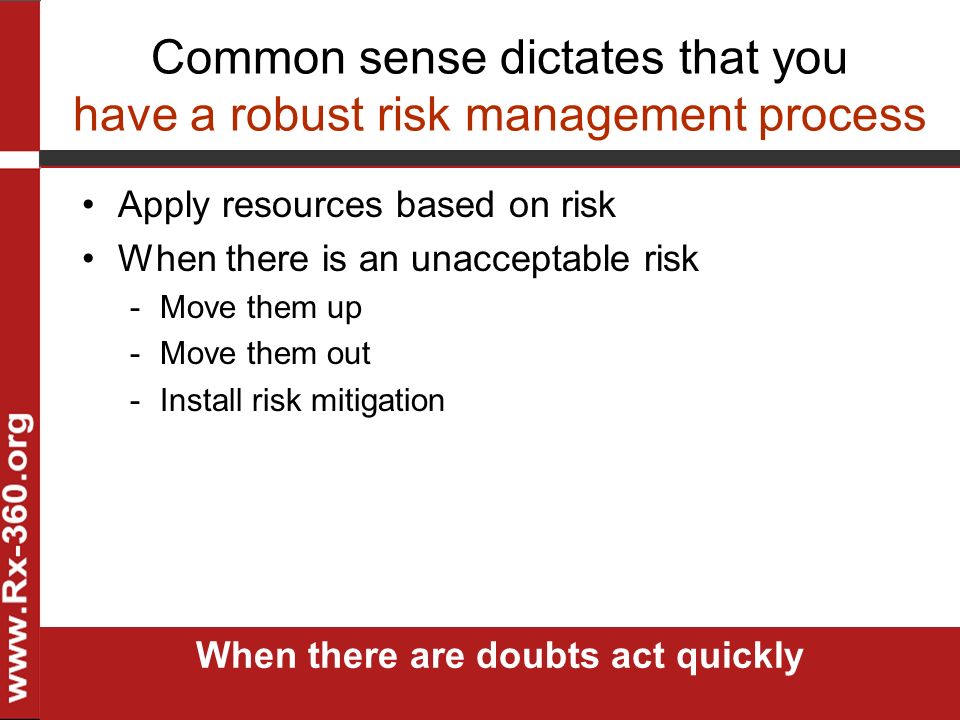 Common sense dictates that you have a robust risk management process

• Apply resources based on risk
• When there is an unacceptable risk
- Move them up
- Move them out
- Install risk mitigation

www.Rx-360.org

When there are doubts act quickly